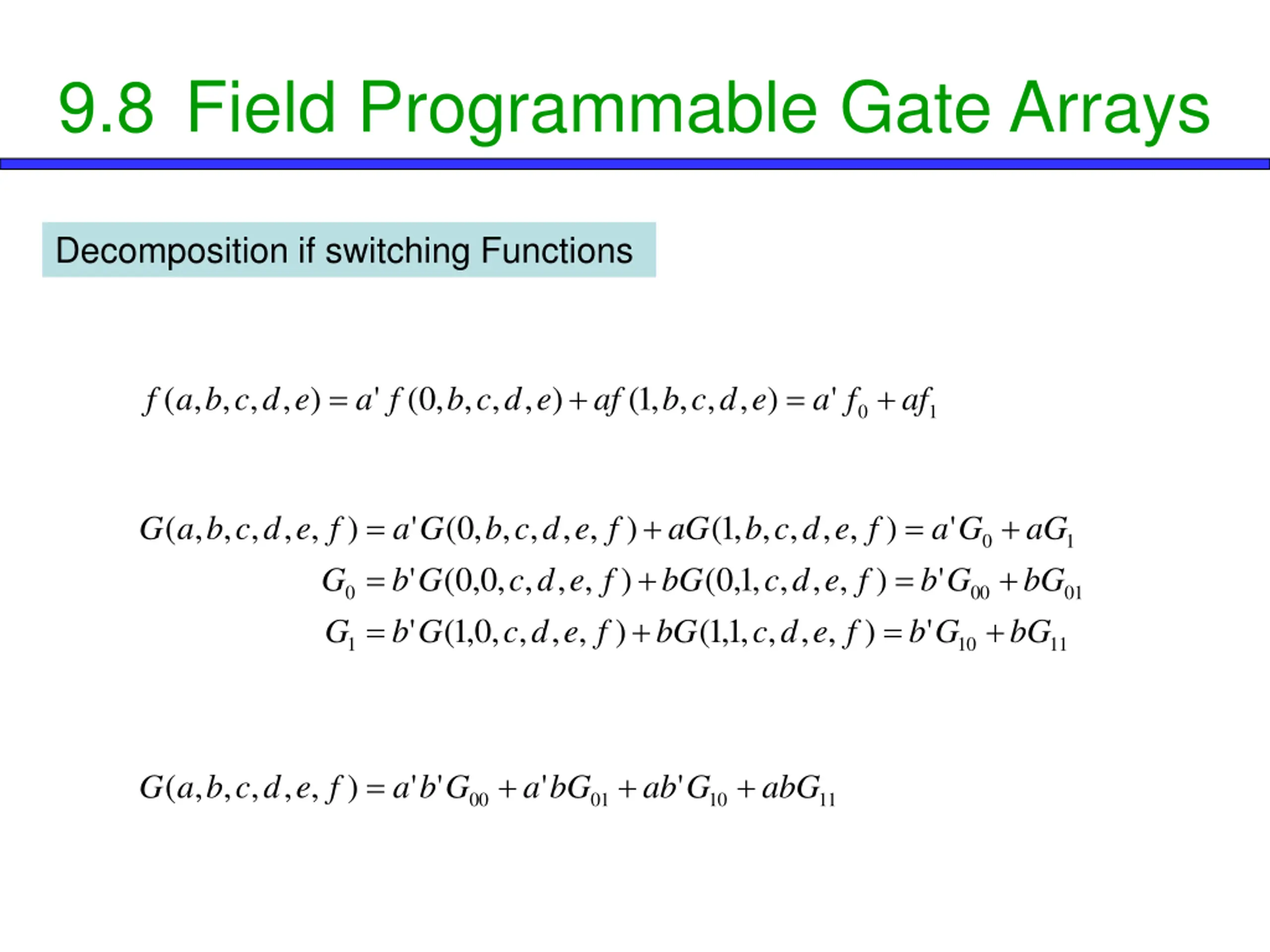 9.8 Field Programmable Gate Arrays

Decomposition if switching Functions

$f(a,b,c,d,e) = a' f(0,b,c,d,e) + af(1,b,c,d,e) = a' f_0 + af_1$

$G(a,b,c,d,e,f) = a'G(0,b,c,d,e,f) + aG(1,b,c,d,e,f) = a'G_0 + aG_1$

$G_0 = b'G(0,0,c,d,e,f) + bG(0,1,c,d,e,f) = b'G_{00} + bG_{01}$

$G_1 = b'G(1,0,c,d,e,f) + bG(1,1,c,d,e,f) = b'G_{10} + bG_{11}$

$G(a,b,c,d,e,f) = a'b'G_{00} + a'bG_{01} + ab'G_{10} + abG_{11}$